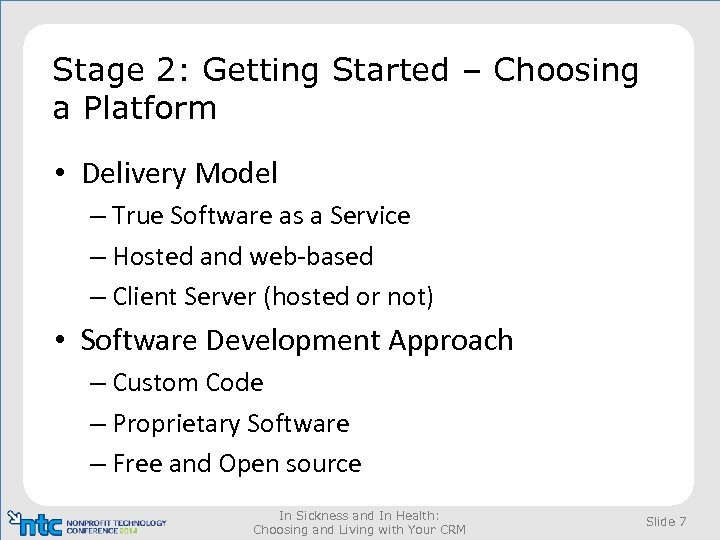 Stage 2: Getting Started – Choosing a Platform

• Delivery Model
– True Software as a Service
– Hosted and web-based
– Client Server (hosted or not)

• Software Development Approach
– Custom Code
– Proprietary Software
– Free and Open source

ntc NONPROFIT TECHNOLOGY CONFERENCE 2014

In Sickness and In Health:
Choosing and Living with Your CRM

Slide 7